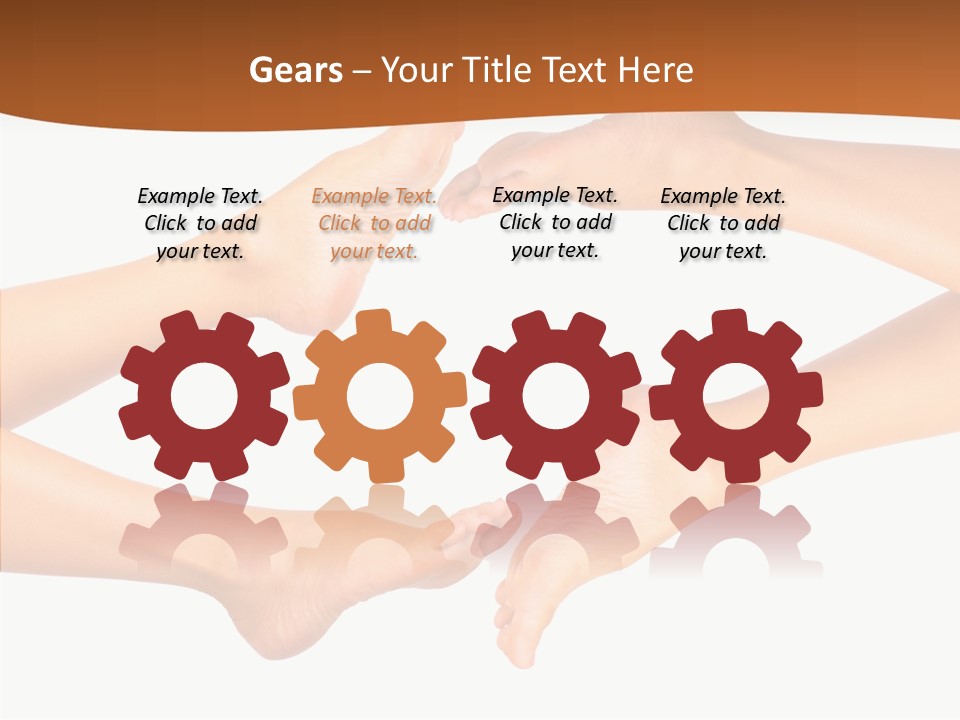 Gears – Your Title Text Here

Example Text. Click to add your text.

Example Text. Click to add your text.

Example Text. Click to add your text.

Example Text. Click to add your text.